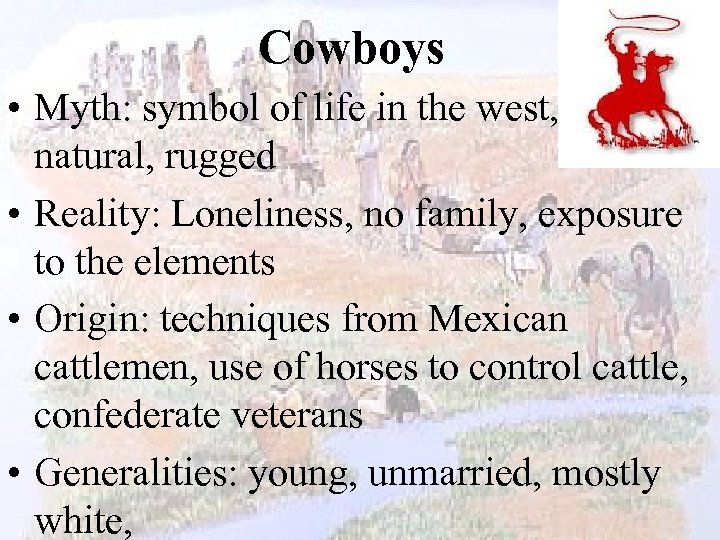 Cowboys

• Myth: symbol of life in the west, natural, rugged

• Reality: Loneliness, no family, exposure to the elements

• Origin: techniques from Mexican cattlemen, use of horses to control cattle, confederate veterans

• Generalities: young, unmarried, mostly white,